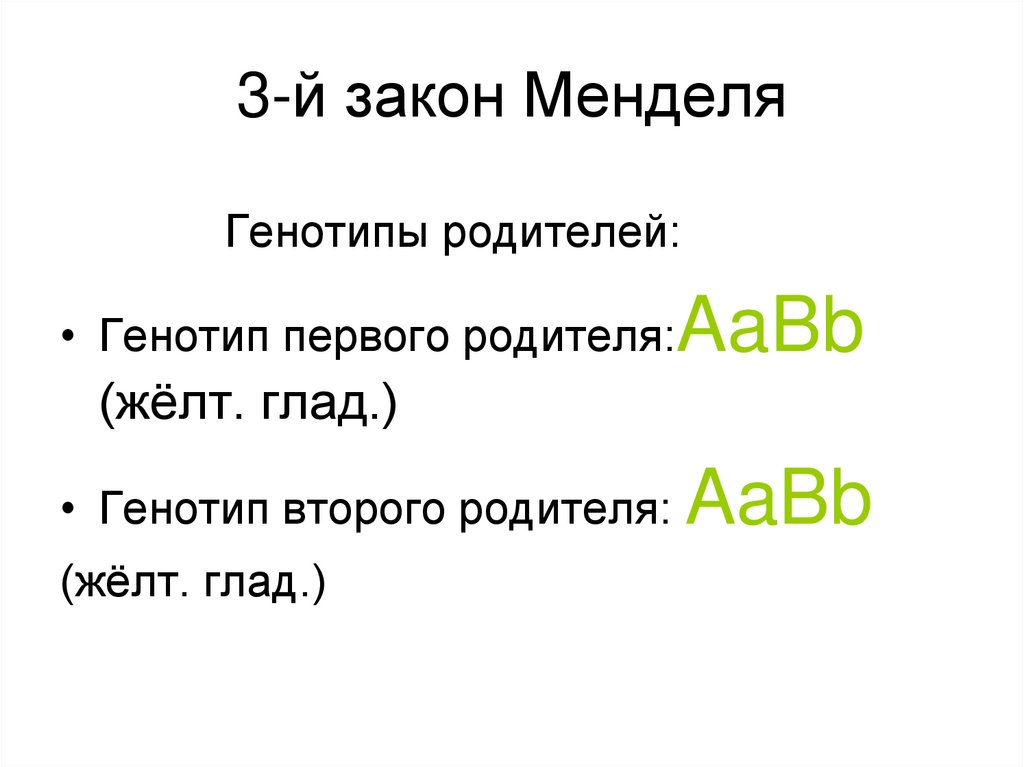 3-й закон Менделя

Генотипы родителей:

• Генотип первого родителя:AaBb (жёлт. глад.)

• Генотип второго родителя: AaBb

(жёлт. глад.)